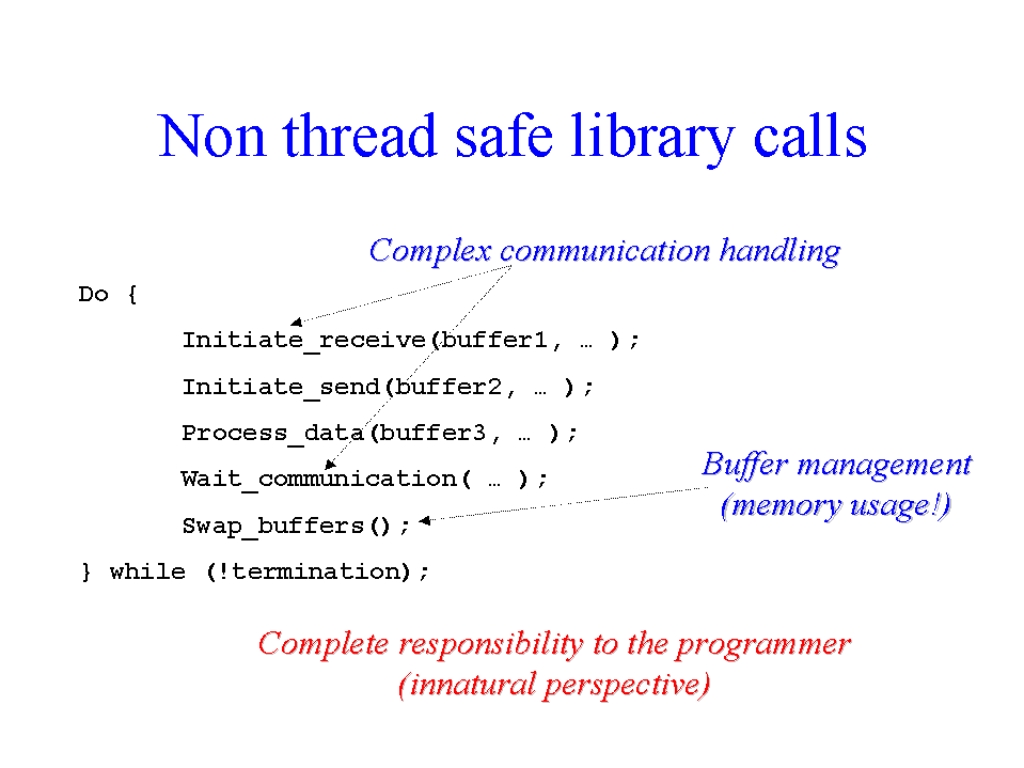 Non thread safe library calls

Complex communication handling

Do {

Initiate_receive(buffer1, … );

Initiate_send(buffer2, … );

Process_data(buffer3, … );

Wait_communication( … );

Swap_buffers();

} while (!termination);

Buffer management (memory usage!)

Complete responsibility to the programmer (innatural perspective)